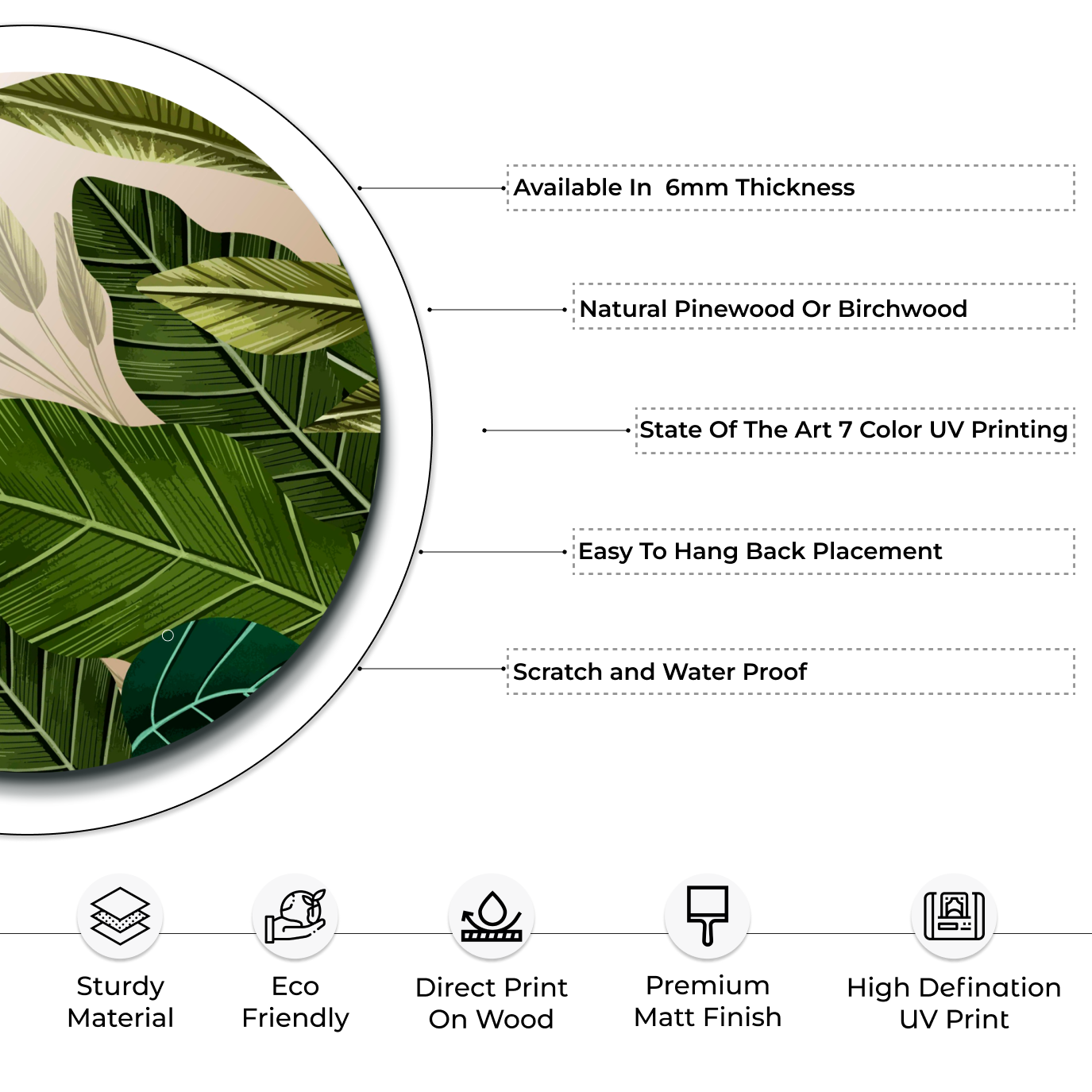 Available In 6mm Thickness

Natural Pinewood Or Birchwood

State Of The Art 7 Color UV Printing

Easy To Hang Back Placement

Scratch and Water Proof

Sturdy Material

Eco Friendly

Direct Print On Wood

Premium Matt Finish

High Defination UV Print